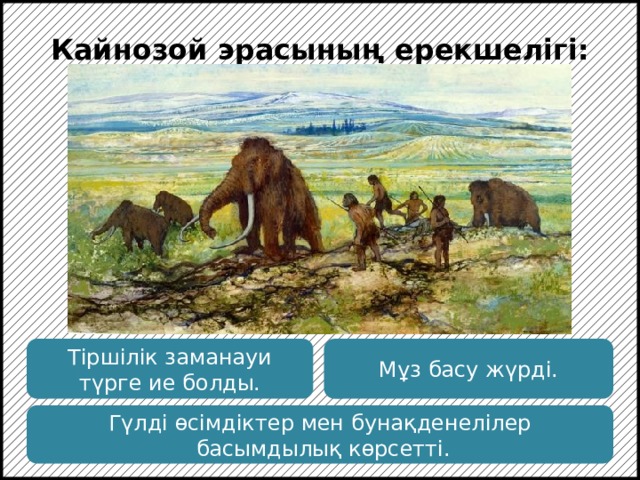 Кайнозой эрасының ерекшелігі:

Тіршілік заманауи түрге ие болды.

Мұз басу жүрді.

Гүлді өсімдіктер мен бунақденелілер басымдылық көрсетті.